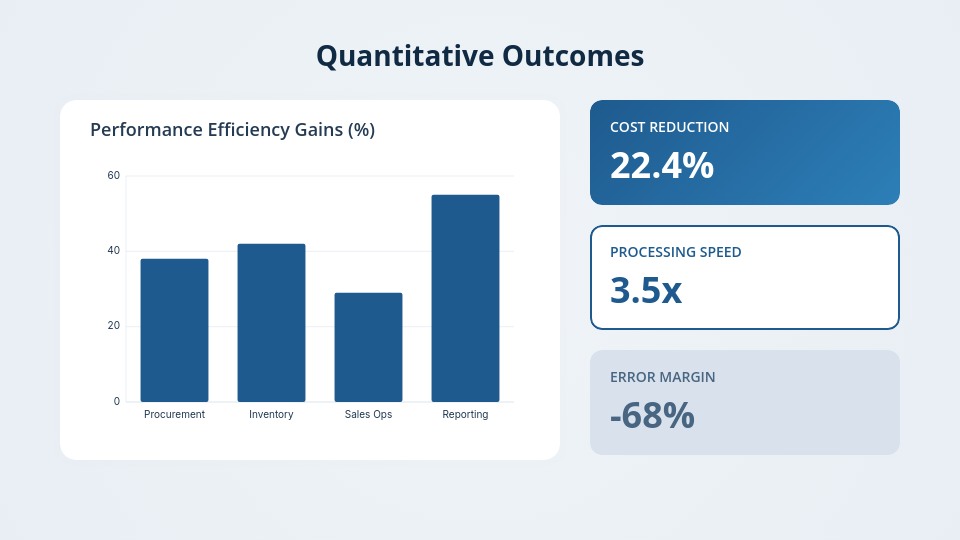 Quantitative Outcomes

Performance Efficiency Gains (%)

60
40
20
0

Procurement
Inventory
Sales Ops
Reporting

COST REDUCTION
22.4%

PROCESSING SPEED
3.5x

ERROR MARGIN
-68%